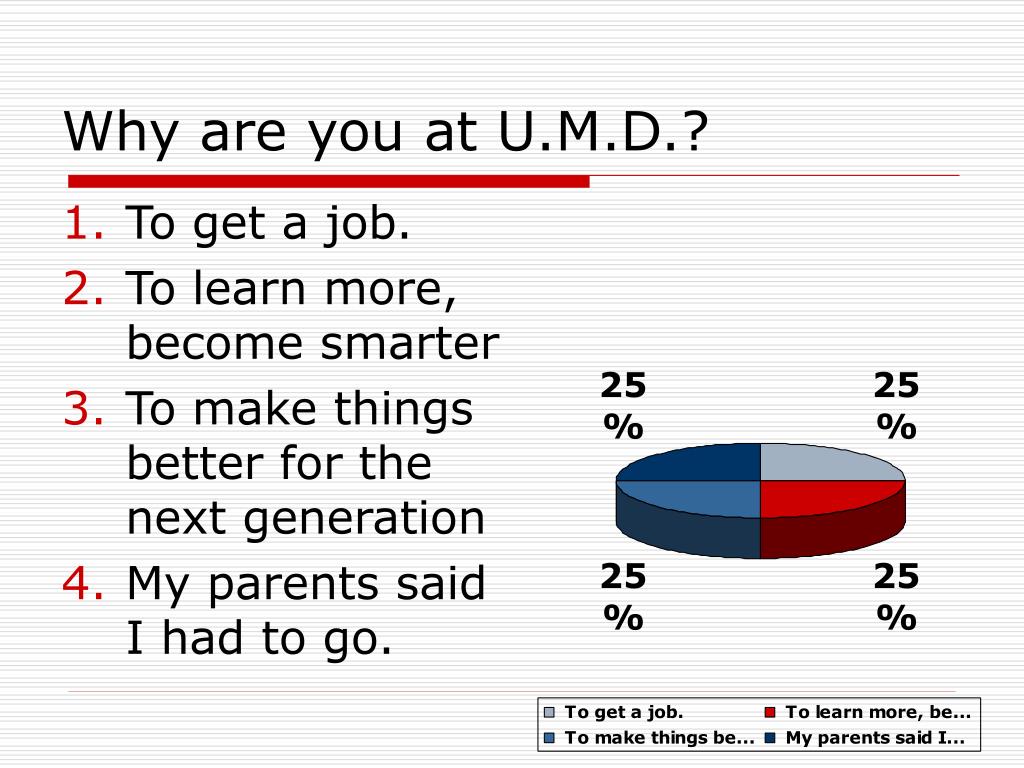 Why are you at U.M.D.?

1. To get a job.
2. To learn more, become smarter
3. To make things better for the next generation
4. My parents said I had to go.

25 %

25 %

25 %

25 %

To get a job.
To learn more, be...
To make things be...
My parents said I...